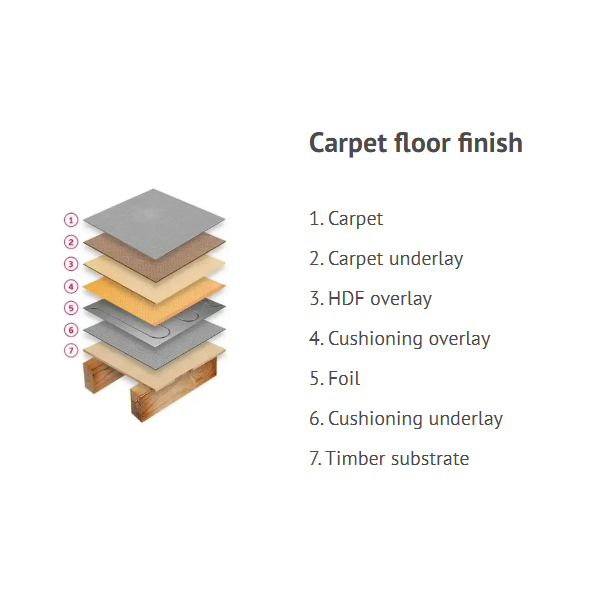 1
2
3
4
5
6
7

Carpet floor finish

1. Carpet
2. Carpet underlay
3. HDF overlay
4. Cushioning overlay
5. Foil
6. Cushioning underlay
7. Timber substrate